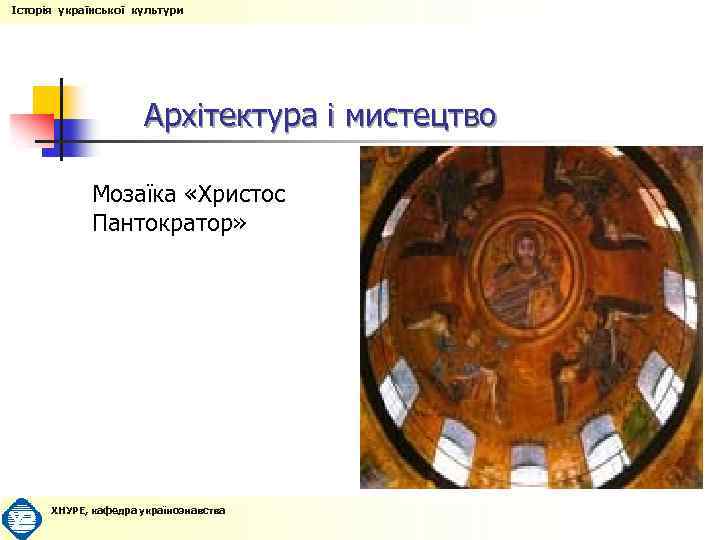 Історія української культури

Архітектура і мистецтво

Мозаїка «Христос Пантократор»

ХНУРЕ, кафедра українознавства